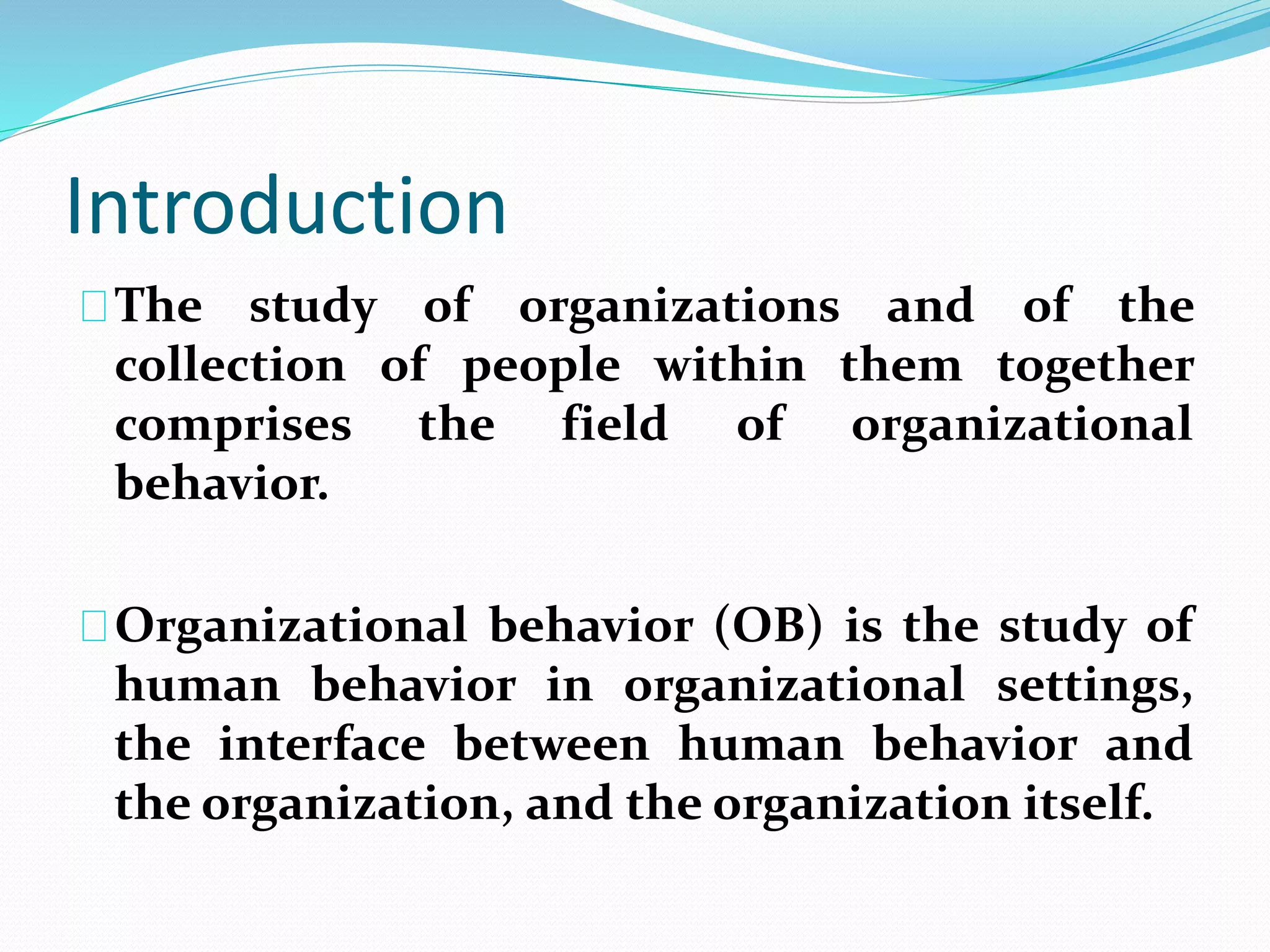 Introduction

The study of organizations and of the collection of people within them together comprises the field of organizational behavior.

Organizational behavior (OB) is the study of human behavior in organizational settings, the interface between human behavior and the organization, and the organization itself.